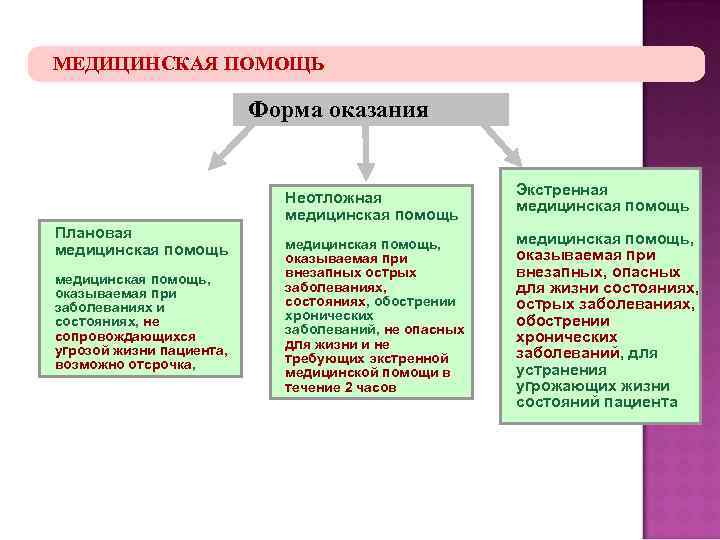 МЕДИЦИНСКАЯ ПОМОЩЬ

Форма оказания

Плановая медицинская помощь

медицинская помощь, оказываемая при заболеваниях и состояниях, не сопровождающихся угрозой жизни пациента, возможно отсрочка,

Неотложная медицинская помощь

медицинская помощь, оказываемая при внезапных острых заболеваниях, состояниях, обострении хронических заболеваний, не опасных для жизни и не требующих экстренной медицинской помощи в течение 2 часов

Экстренная медицинская помощь

медицинская помощь, оказываемая при внезапных, опасных для жизни состояниях, острых заболеваниях, обострении хронических заболеваний, для устранения угрожающих жизни состояний пациента